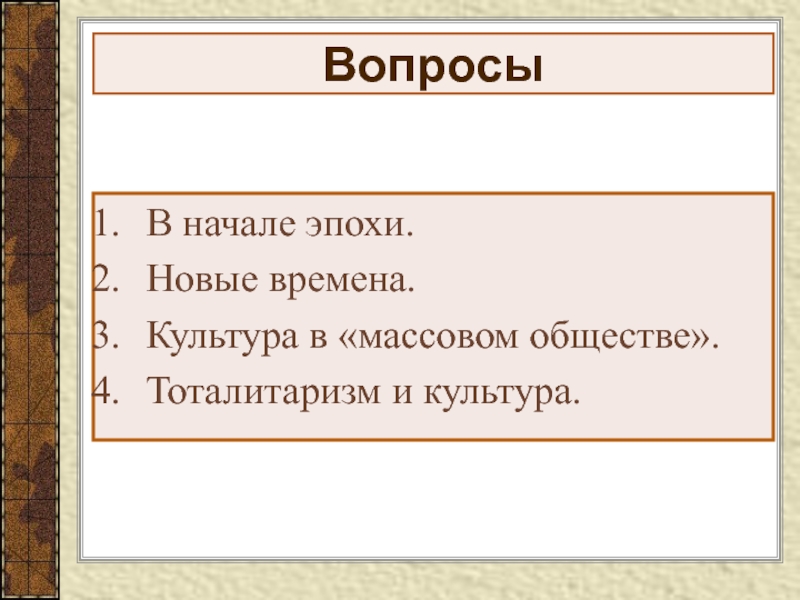 Вопросы

1. В начале эпохи.
2. Новые времена.
3. Культура в «массовом обществе».
4. Тоталитаризм и культура.